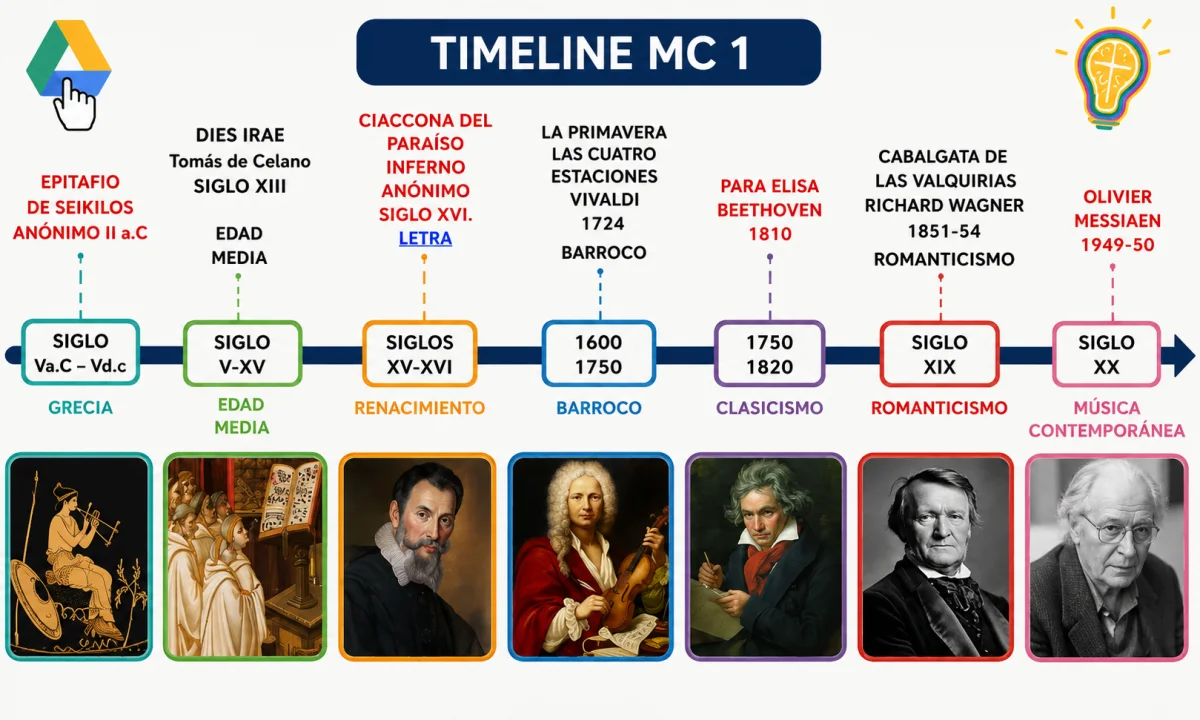 TIMELINE MC 1

EPITAFIO DE SEIKILOS ANÓNIMO II a.C

SIGLO Va.C – Vd.c

GRECIA

DIES IRAE
Tomás de Celano
SIGLO XIII

EDAD MEDIA

SIGLO V-XV

EDAD MEDIA

CIACCONA DEL PARAÍSO INFERNO ANÓNIMO SIGLO XVI.
LETRA

SIGLOS XV-XVI

RENACIMIENTO

LA PRIMAVERA
LAS CUATRO ESTACIONES
VIVALDI
1724

BARROCO

1600
1750

BARROCO

PARA ELISA BEETHOVEN 1810

1750
1820

CLASICISMO

CABALGATA DE LAS VALQUIRIAS
RICHARD WAGNER
1851-54

ROMANTICISMO

SIGLO XIX

ROMANTICISMO

OLIVIER MESSIAEN 1949-50

SIGLO XX

MÚSICA CONTEMPORÁNEA